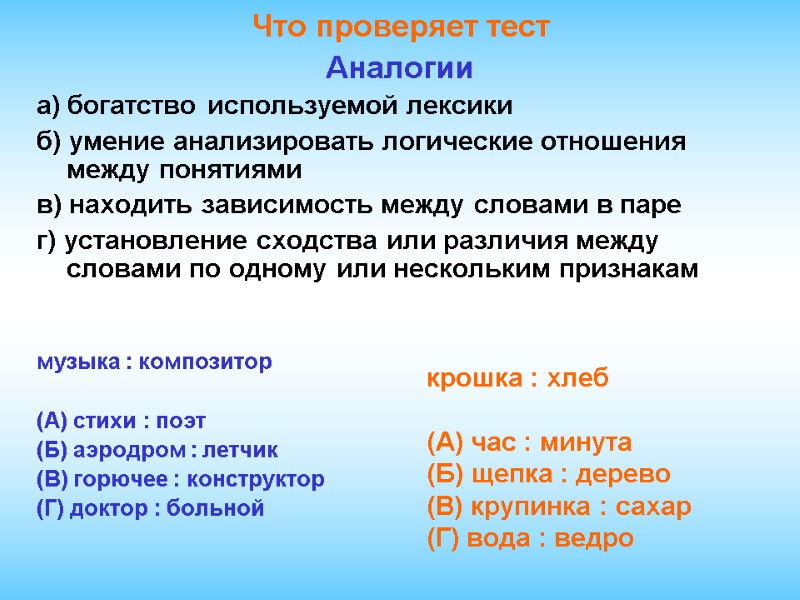 Что проверяет тест

Аналогии

а) богатство используемой лексики

б) умение анализировать логические отношения между понятиями

в) находить зависимость между словами в паре

г) установление сходства или различия между словами по одному или нескольким признакам

музыка : композитор

(А) стихи : поэт
(Б) аэродром : летчик
(В) горючее : конструктор
(Г) доктор : больной

крошка : хлеб

(А) час : минута
(Б) щепка : дерево
(В) крупинка : сахар
(Г) вода : ведро